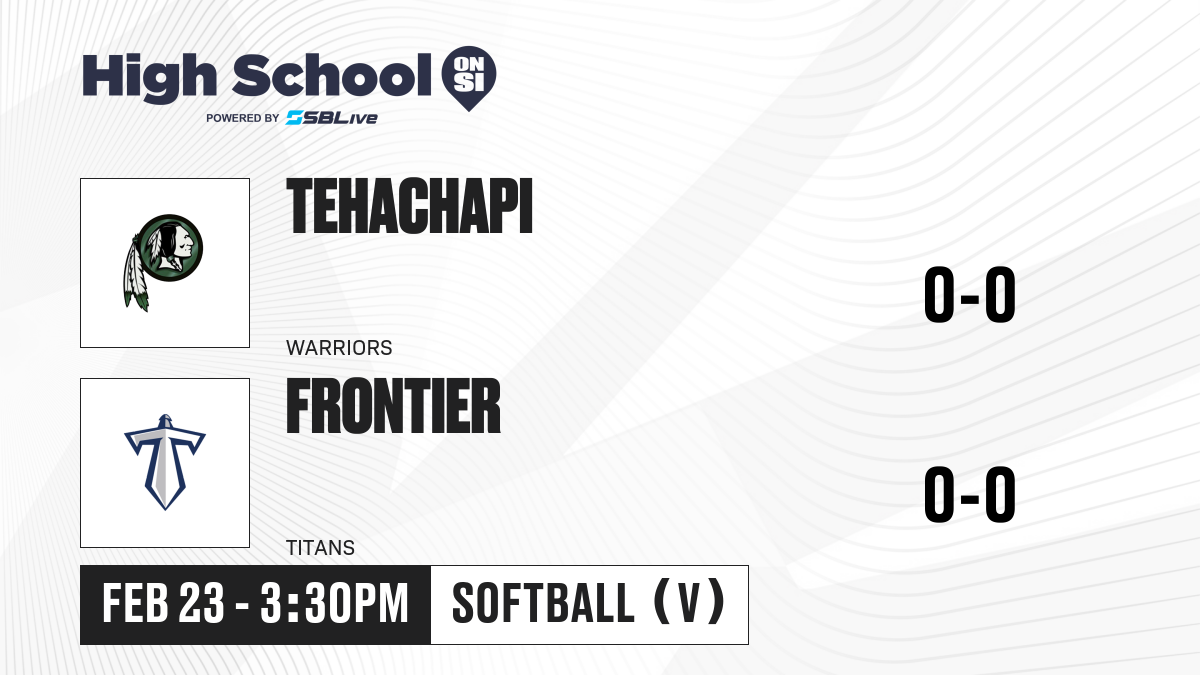 High School ON SI
POWERED BY SBLive

TEHACHAPI
WARRIORS
0-0

FRONTIER
TITANS
0-0

FEB 23 - 3:30PM
SOFTBALL (V)